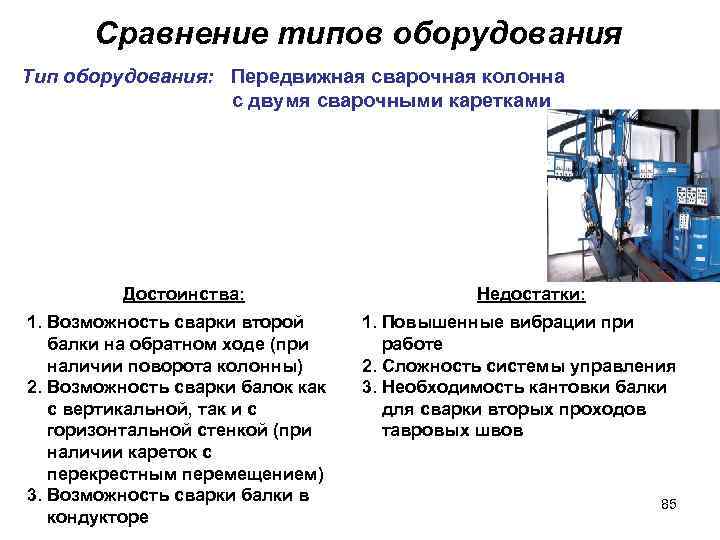 Сравнение типов оборудования

Тип оборудования: Передвижная сварочная колонна с двумя сварочными каретками

Достоинства:

1. Возможность сварки второй балки на обратном ходе (при наличии поворота колонны)
2. Возможность сварки балок как с вертикальной, так и с горизонтальной стенкой (при наличии кареток с перекрестным перемещением)
3. Возможность сварки балки в кондукторе

Недостатки:

1. Повышенные вибрации при работе
2. Сложность системы управления
3. Необходимость кантовки балки для сварки вторых проходов тавровых швов

85